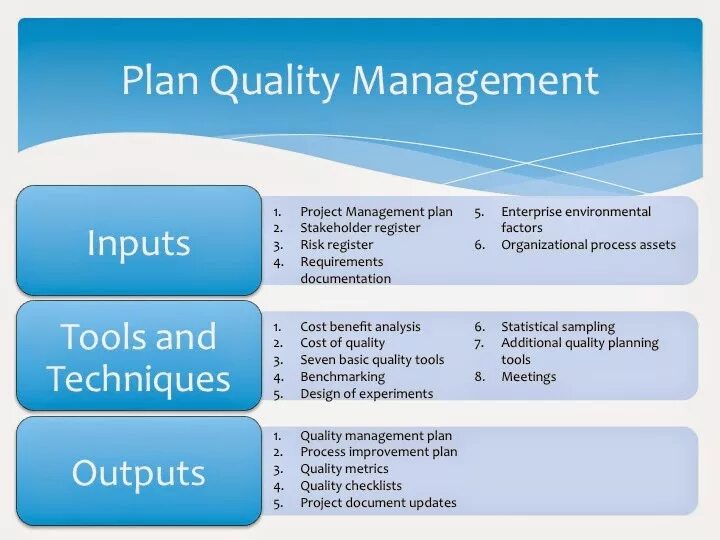 Plan Quality Management

Inputs

1. Project Management plan
2. Stakeholder register
3. Risk register
4. Requirements documentation

5. Enterprise environmental factors
6. Organizational process assets

Tools and Techniques

1. Cost benefit analysis
2. Cost of quality
3. Seven basic quality tools
4. Benchmarking
5. Design of experiments

6. Statistical sampling
7. Additional quality planning tools
8. Meetings

Outputs

1. Quality management plan
2. Process improvement plan
3. Quality metrics
4. Quality checklists
5. Project document updates